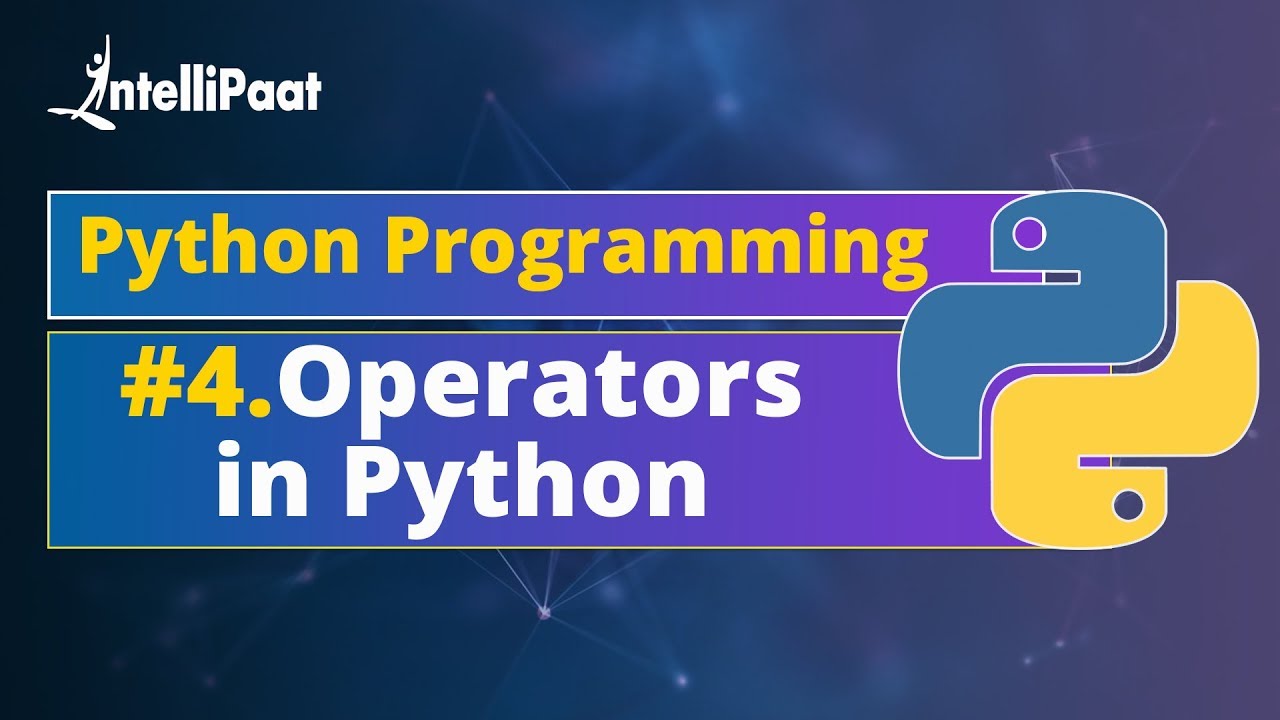 IntelliPaat

Python Programming

#4.Operators in Python